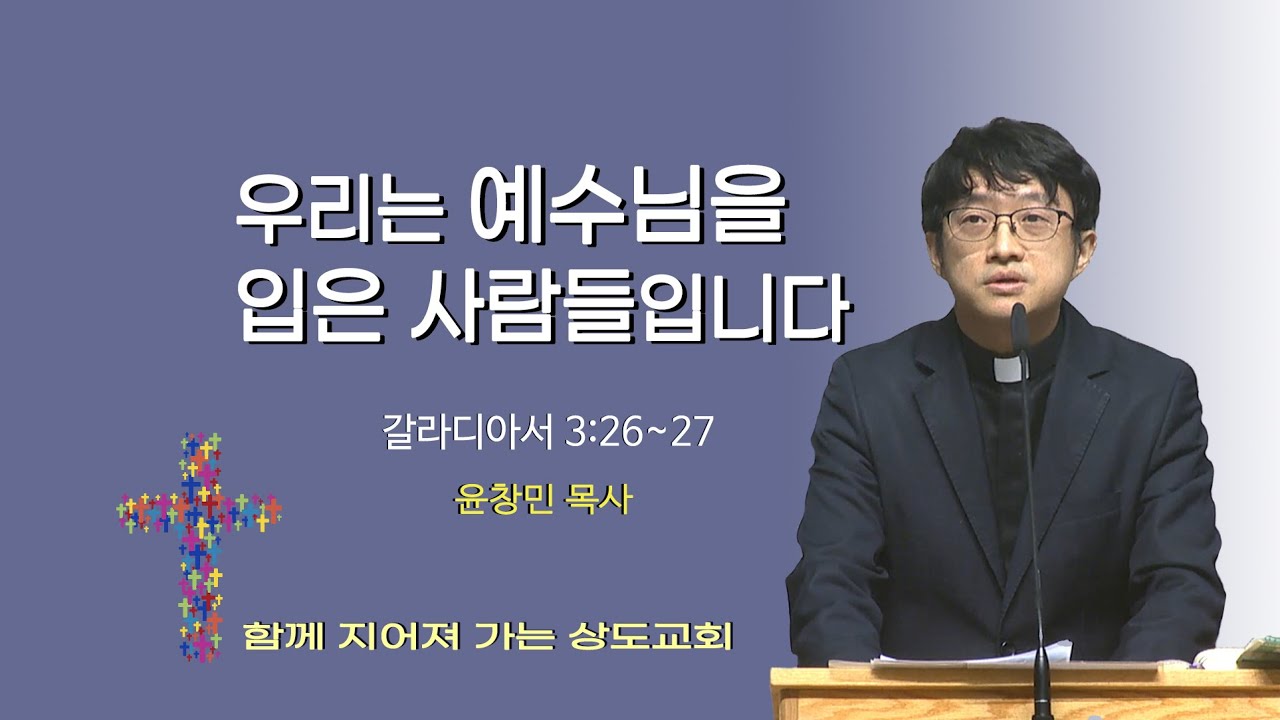 우리는 예수님을
입은 사람들입니다

갈라디아서 3:26~27

윤창민 목사

함께 지어져 가는 상도교회